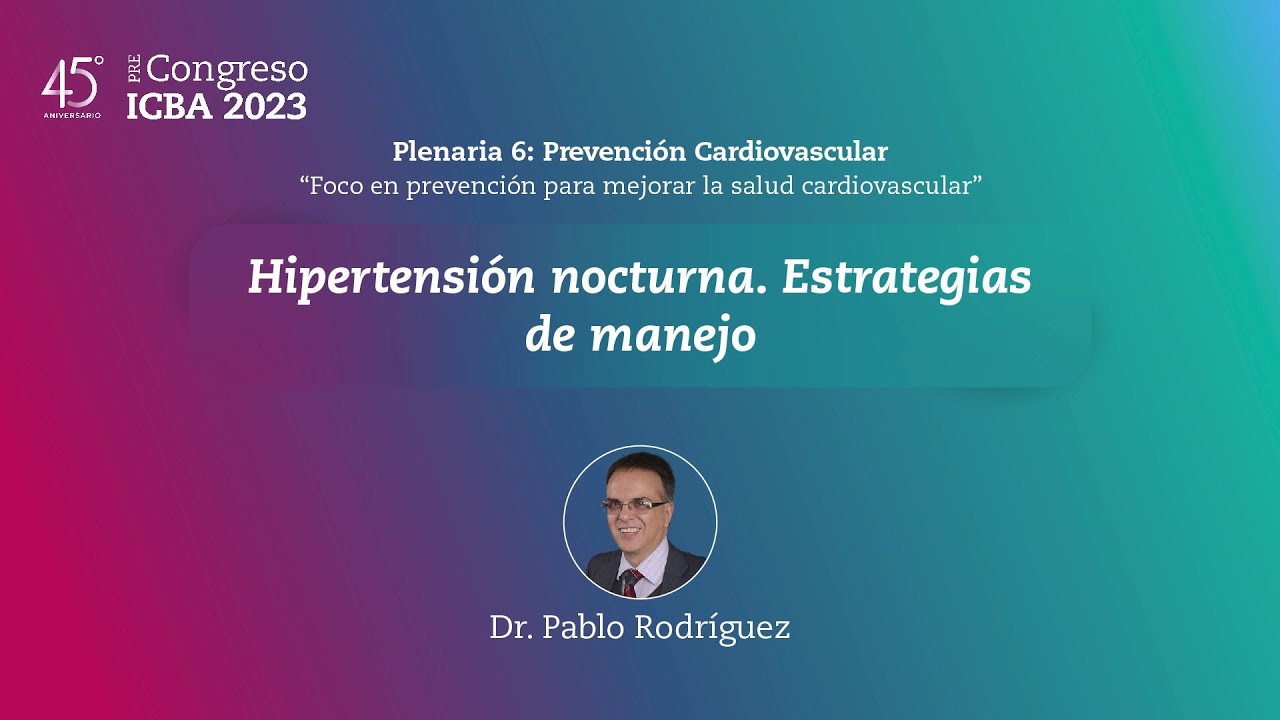 45° ANIVERSARIO

PRE Congreso ICBA 2023

Plenaria 6: Prevención Cardiovascular
“Foco en prevención para mejorar la salud cardiovascular”

Hipertensión nocturna. Estrategias de manejo

Dr. Pablo Rodríguez